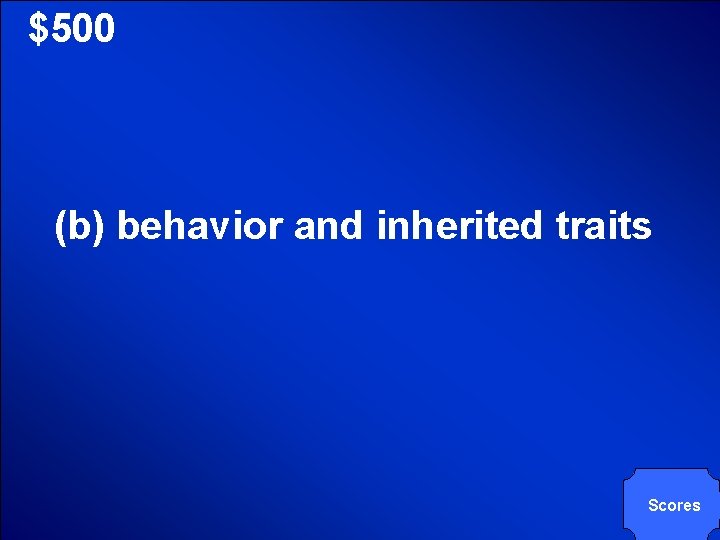 $500

(b) behavior and inherited traits

Scores